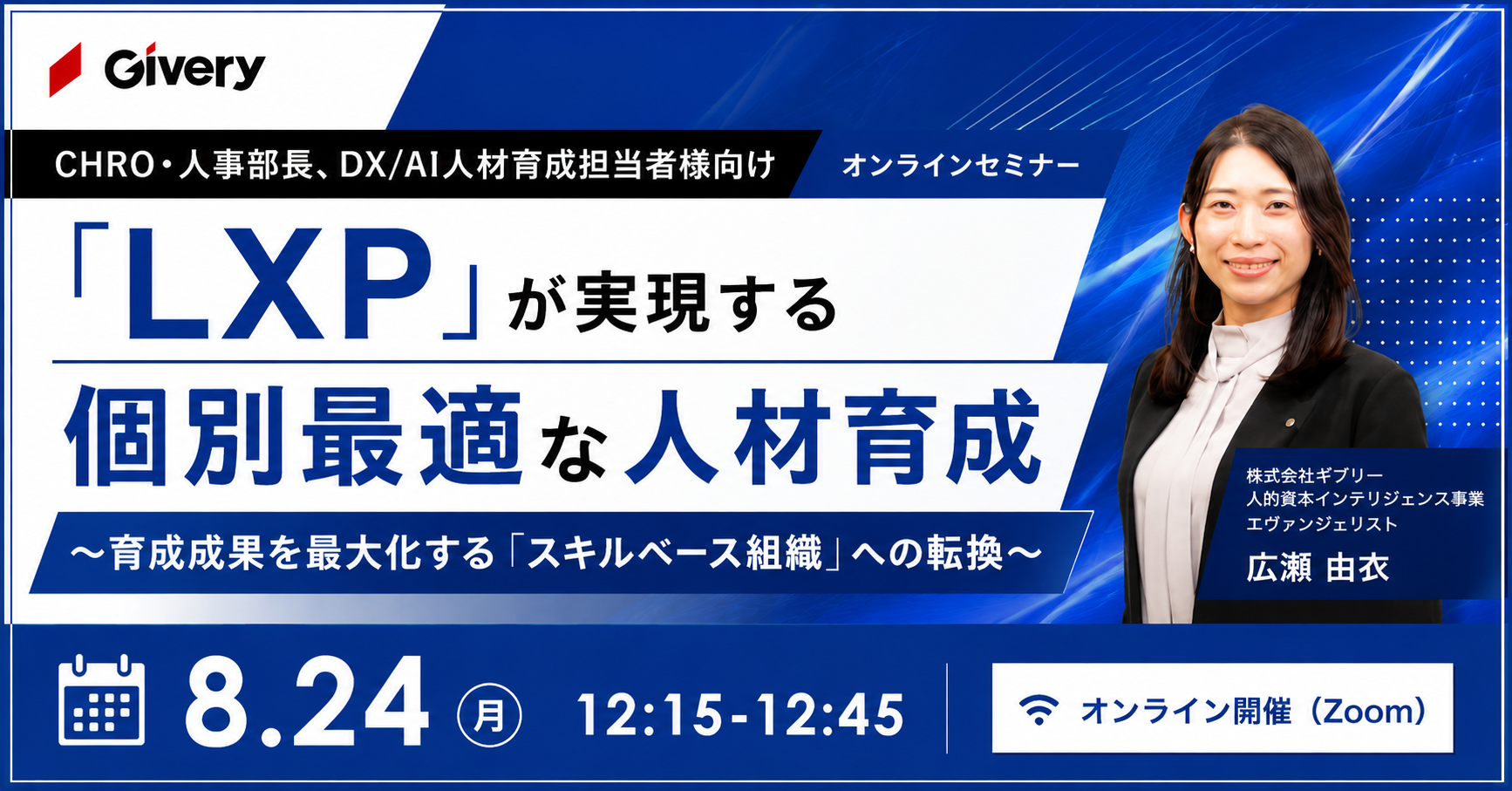 Givery

CHRO・人事部長、DX/AI人材育成担当者様向け

オンラインセミナー

「LXP」が実現する

個別最適な人材育成

〜育成成果を最大化する「スキルベース組織」への転換〜

株式会社ギブリー
人的資本インテリジェンス事業
エヴァンジェリスト

広瀬 由衣

8.24 月

12:15-12:45

オンライン開催（Zoom）